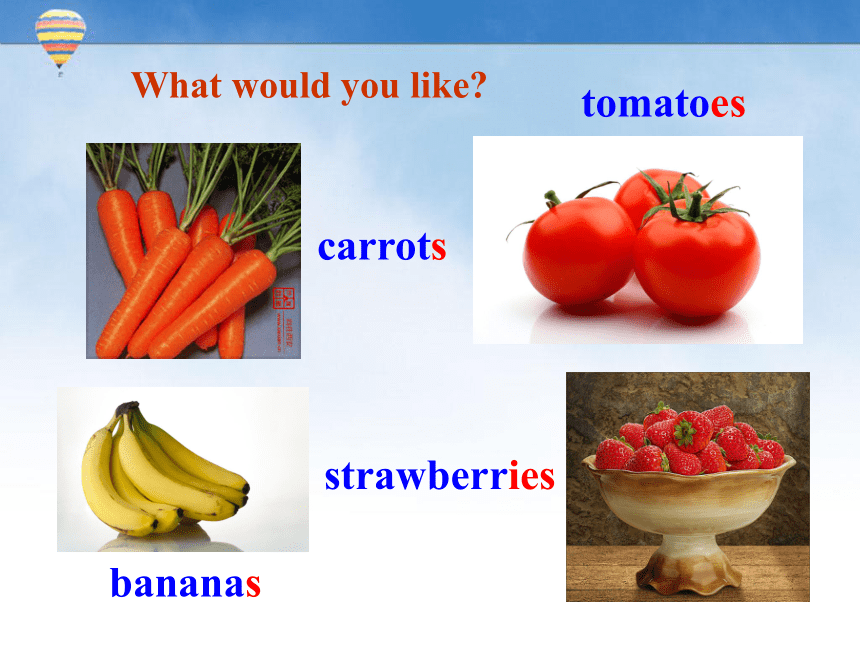 What would you like?

tomatoes

carrots

strawberries

bananas